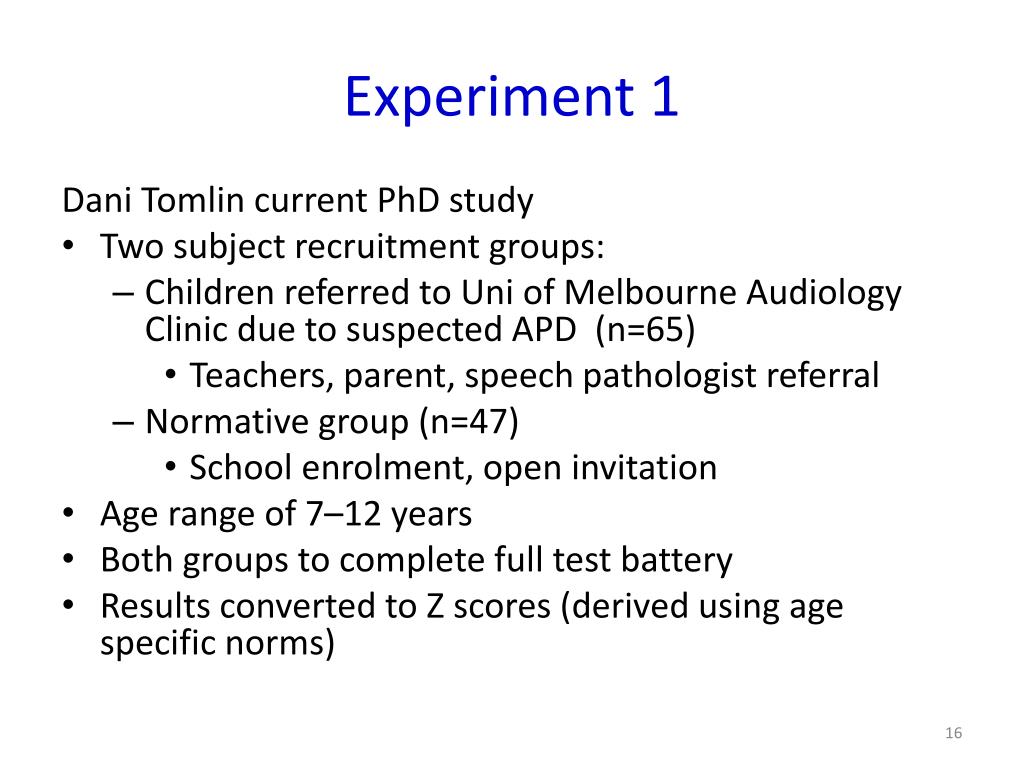 Experiment 1

Dani Tomlin current PhD study
• Two subject recruitment groups:
– Children referred to Uni of Melbourne Audiology Clinic due to suspected APD (n=65)
• Teachers, parent, speech pathologist referral
– Normative group (n=47)
• School enrolment, open invitation
• Age range of 7–12 years
• Both groups to complete full test battery
• Results converted to Z scores (derived using age specific norms)

16